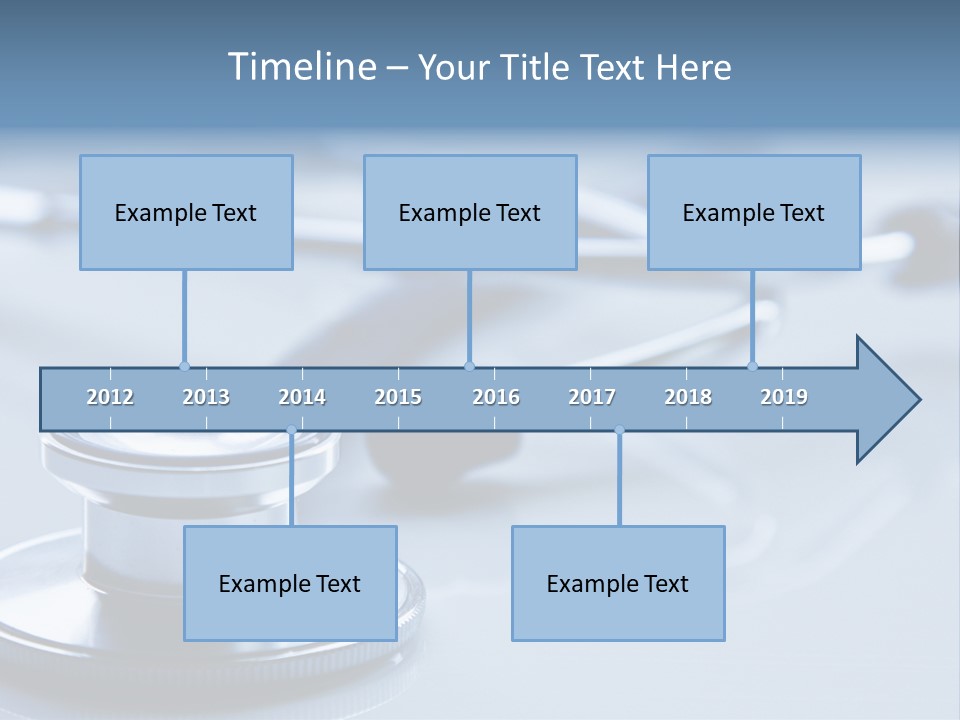 Timeline – Your Title Text Here

Example Text

Example Text

Example Text

2012 2013 2014 2015 2016 2017 2018 2019

Example Text

Example Text